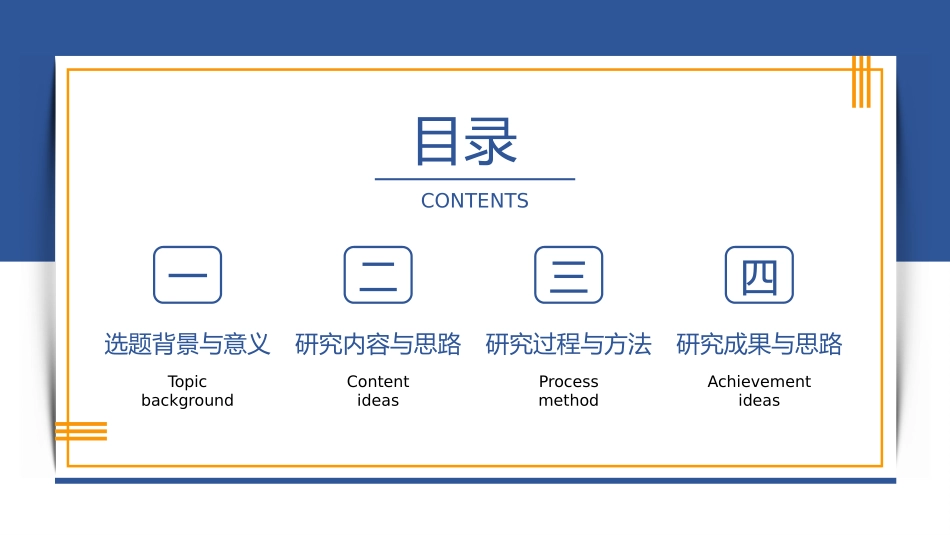 目录

CONTENTS

一

选题背景与意义

Topic background

二

研究内容与思路

Content ideas

三

研究过程与方法

Process method

四

研究成果与思路

Achievement ideas